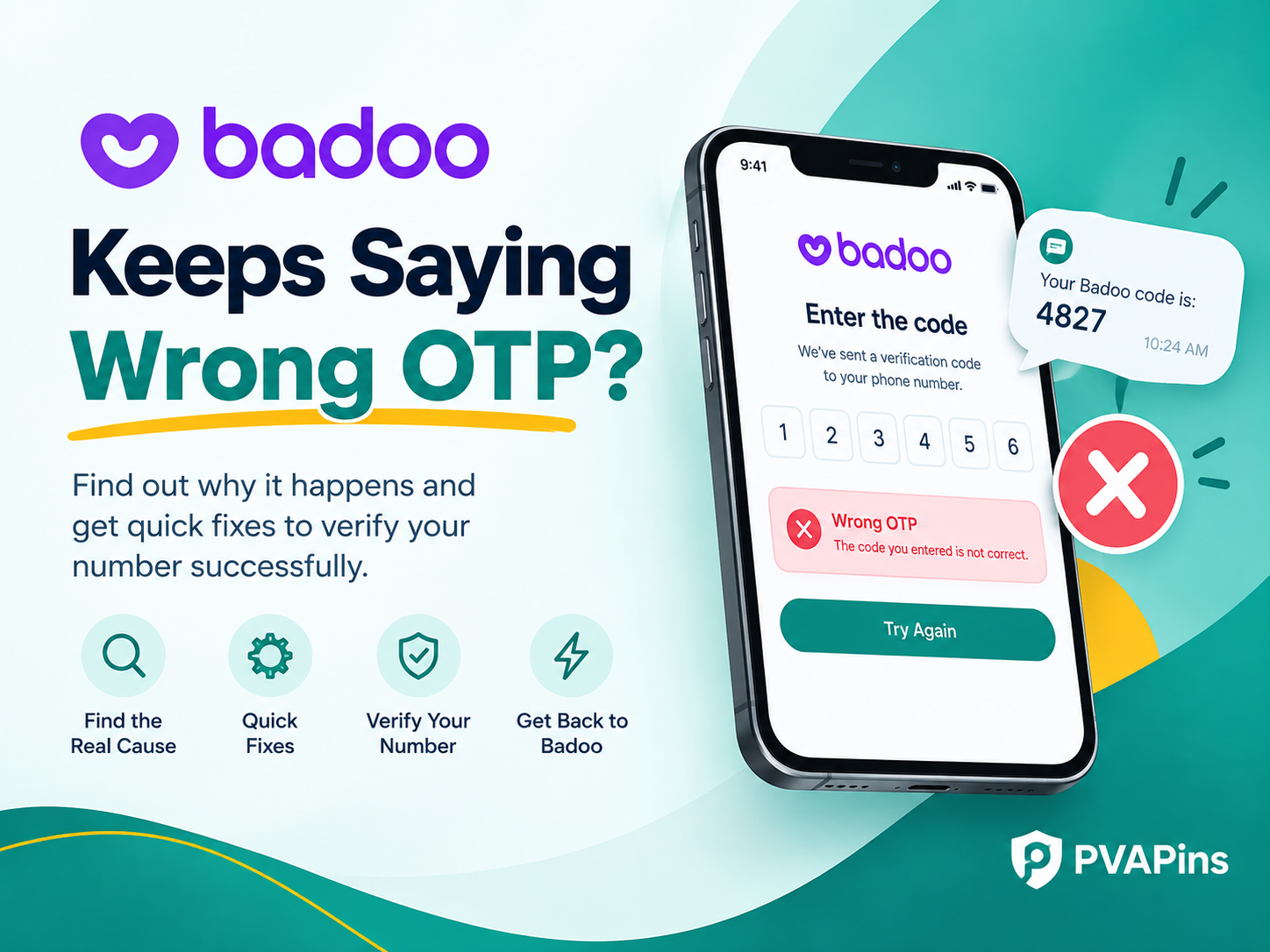 badoo

Keeps Saying Wrong OTP?

Find out why it happens and get quick fixes to verify your number successfully.

Find the Real Cause

Quick Fixes

Verify Your Number

Get Back to Badoo

9:41

badoo

Enter the code

We've sent a verification code to your phone number.

1 2 3 4 5 6

Wrong OTP
The code you entered is not correct.

Try Again

Your Badoo code is:
4827
10:24 AM

PVAPins